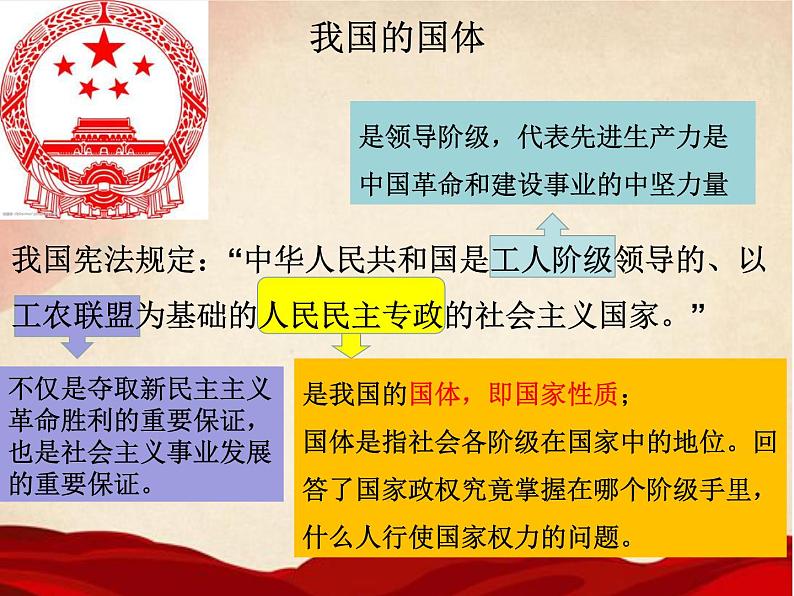 我国的国体

是领导阶级，代表先进生产力是中国革命和建设事业的中坚力量

我国宪法规定：“中华人民共和国是工人阶级领导的、以工农联盟为基础的人民民主专政的社会主义国家。”

不仅是夺取新民主主义革命胜利的重要保证，也是社会主义事业发展的重要保证。

是我国的国体，即国家性质；
国体是指社会各阶级在国家中的地位。回答了国家政权究竟掌握在哪个阶级手里，什么人行使国家权力的问题。